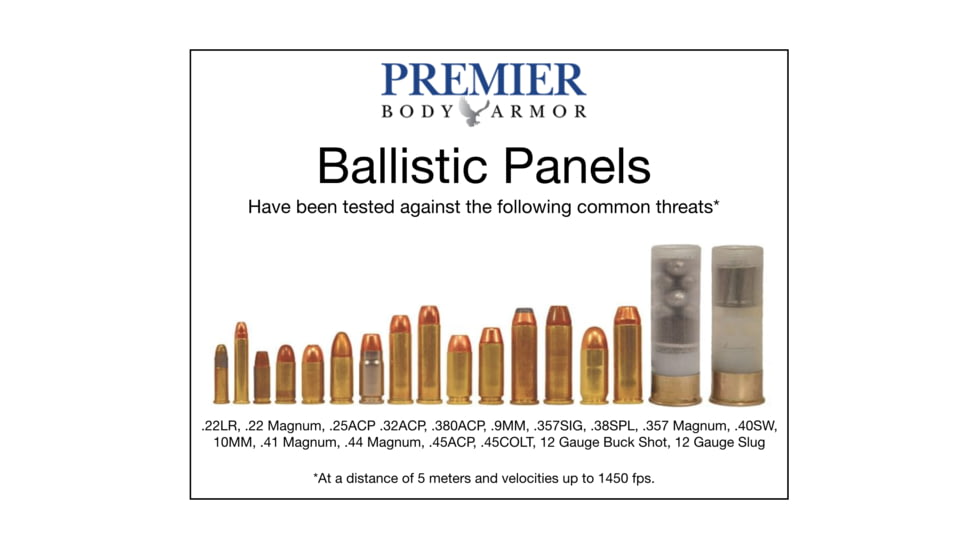 PREMIER
BODY ARMOR

Ballistic Panels

Have been tested against the following common threats*

.22LR, .22 Magnum, .25ACP .32ACP, .380ACP, .9MM, .357SIG, .38SPL, .357 Magnum, .40SW, 10MM, .41 Magnum, .44 Magnum, .45ACP, .45COLT, 12 Gauge Buck Shot, 12 Gauge Slug

*At a distance of 5 meters and velocities up to 1450 fps.